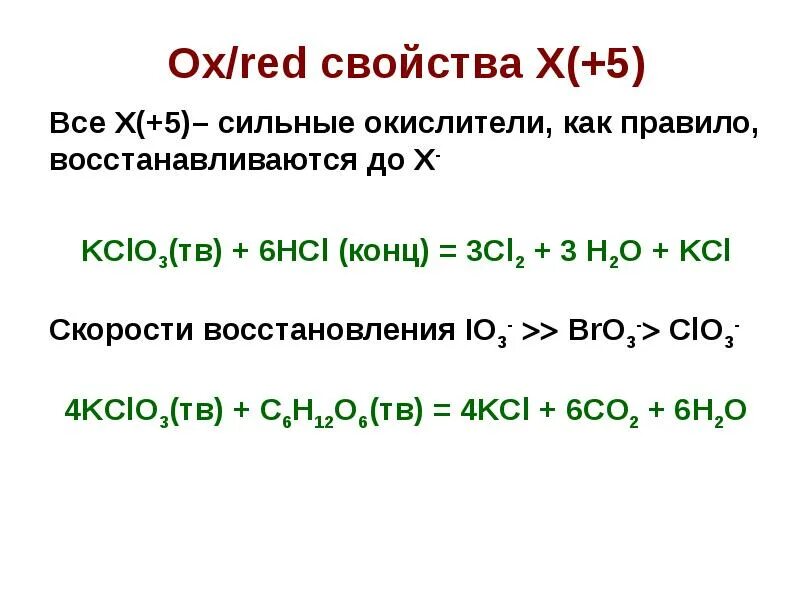 Ox/red свойства X(+5)

Все X(+5)– сильные окислители, как правило, восстанавливаются до $X^-$

$KClO_3$(тв) + 6HCl (конц) = $3Cl_2$ + 3 $H_2O$ + KCl

Скорости восстановления $IO_3^-$ >> $BrO_3^-$> $ClO_3^-$

$4KClO_3$(тв) + $C_6H_{12}O_6$(тв) = 4KCl + $6CO_2$ + $6H_2O$